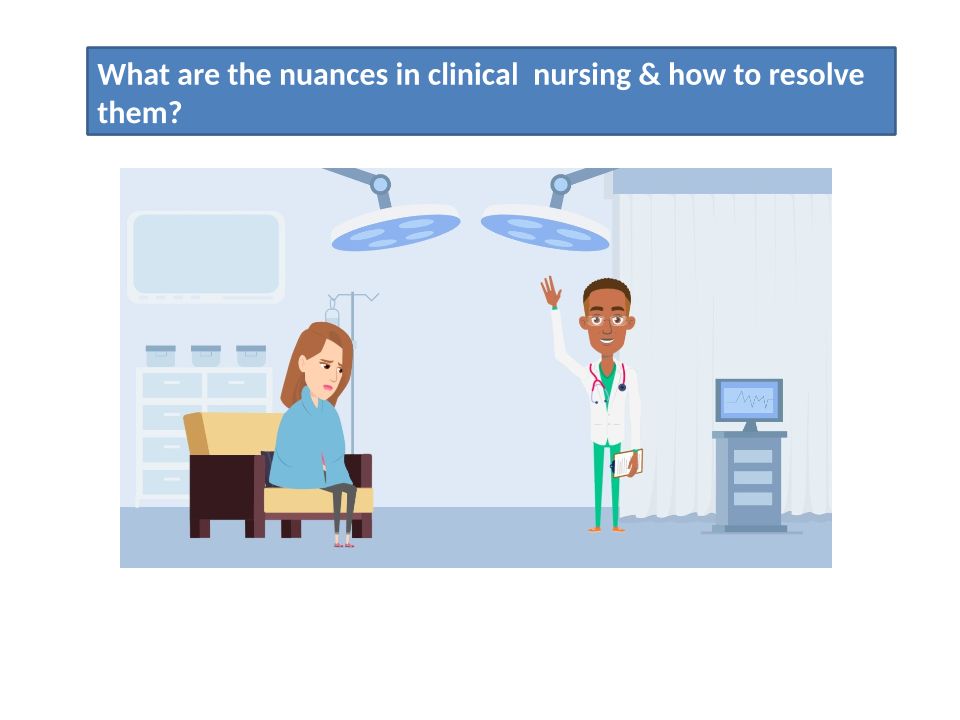 What are the nuances in clinical nursing & how to resolve them?